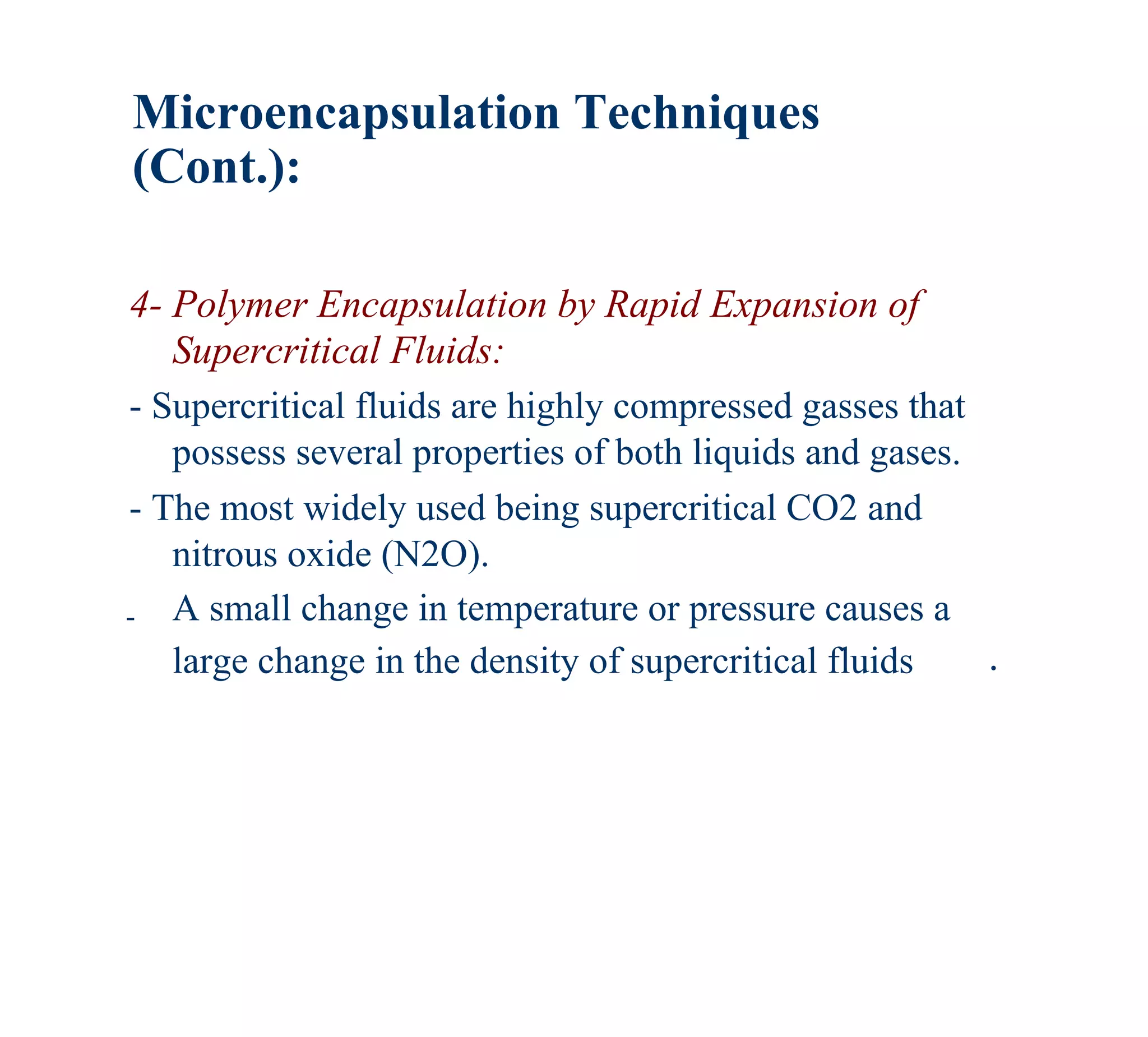 Microencapsulation Techniques (Cont.):

4- Polymer Encapsulation by Rapid Expansion of Supercritical Fluids:

- Supercritical fluids are highly compressed gasses that possess several properties of both liquids and gases.

- The most widely used being supercritical CO2 and nitrous oxide (N2O).

- A small change in temperature or pressure causes a large change in the density of supercritical fluids .